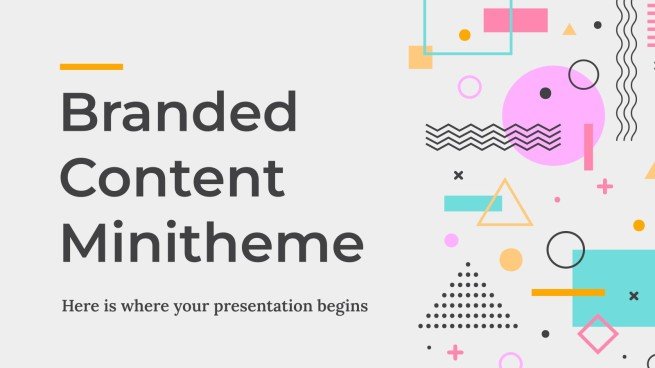 Branded Content Minitheme

Here is where your presentation begins